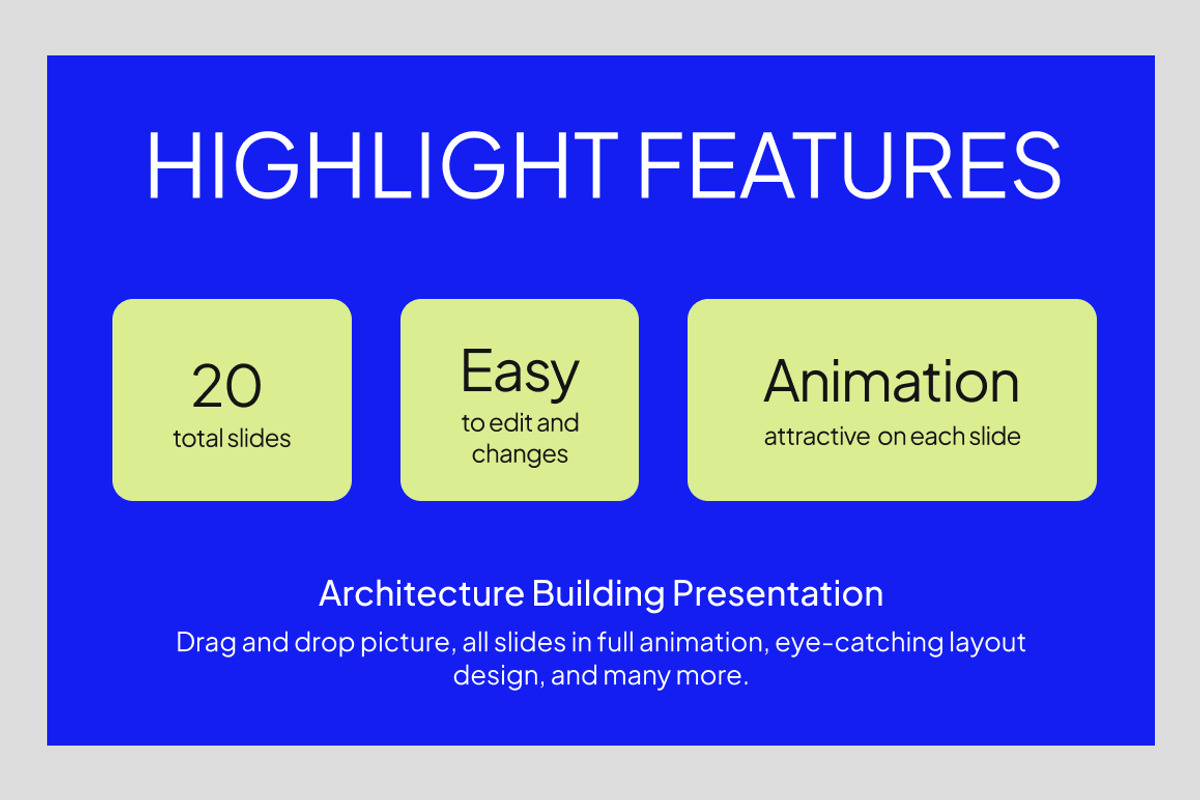 HIGHLIGHT FEATURES

20
total slides

Easy
to edit and changes

Animation
attractive on each slide

Architecture Building Presentation

Drag and drop picture, all slides in full animation, eye-catching layout design, and many more.